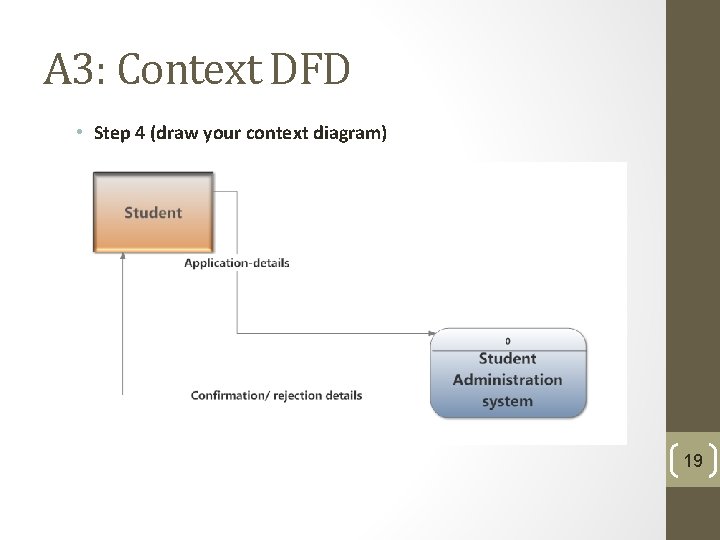 A3: Context DFD

• Step 4 (draw your context diagram)

Student

Application-details

0

Student Administration system

Confirmation/ rejection details

19